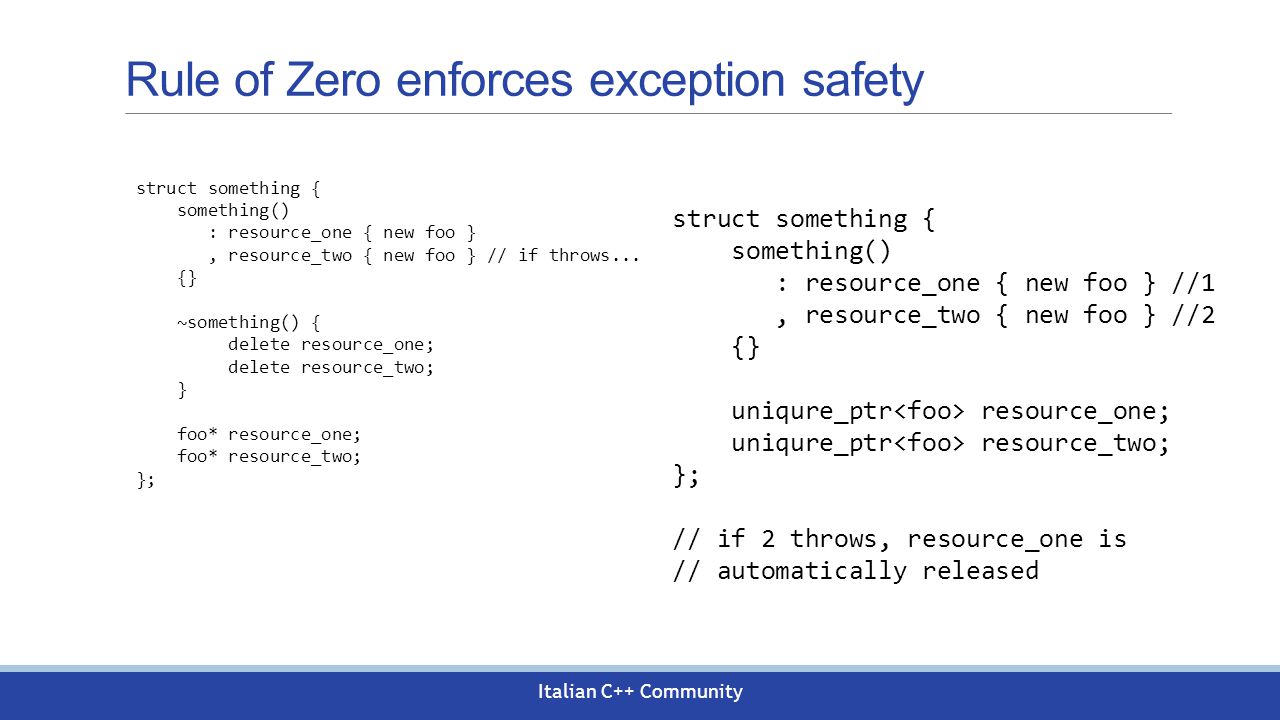 Rule of Zero enforces exception safety

struct something {
    something()
       : resource_one { new foo }
       , resource_two { new foo } // if throws...
    {}

    ~something() {
        delete resource_one;
        delete resource_two;
    }

    foo* resource_one;
    foo* resource_two;
};

struct something {
    something()
       : resource_one { new foo } //1
       , resource_two { new foo } //2
    {}

    uniqure_ptr<foo> resource_one;
    uniqure_ptr<foo> resource_two;
};

// if 2 throws, resource_one is
// automatically released

Italian C++ Community